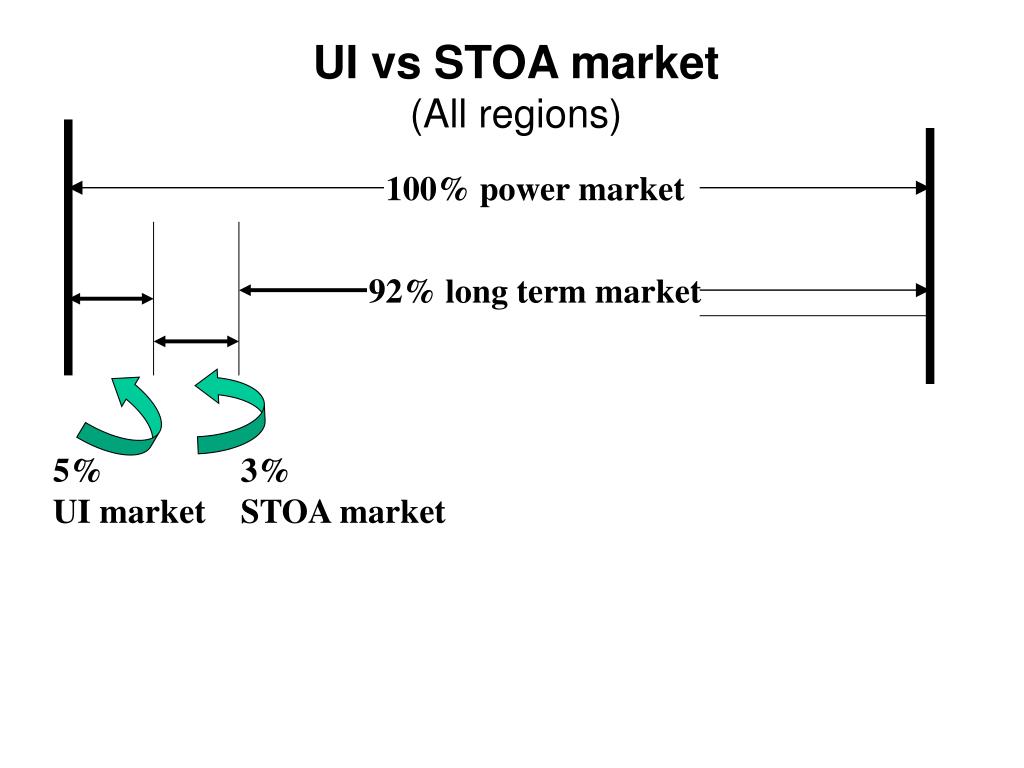 UI vs STOA market
(All regions)

100% power market

92% long term market

5%
UI market

3%
STOA market